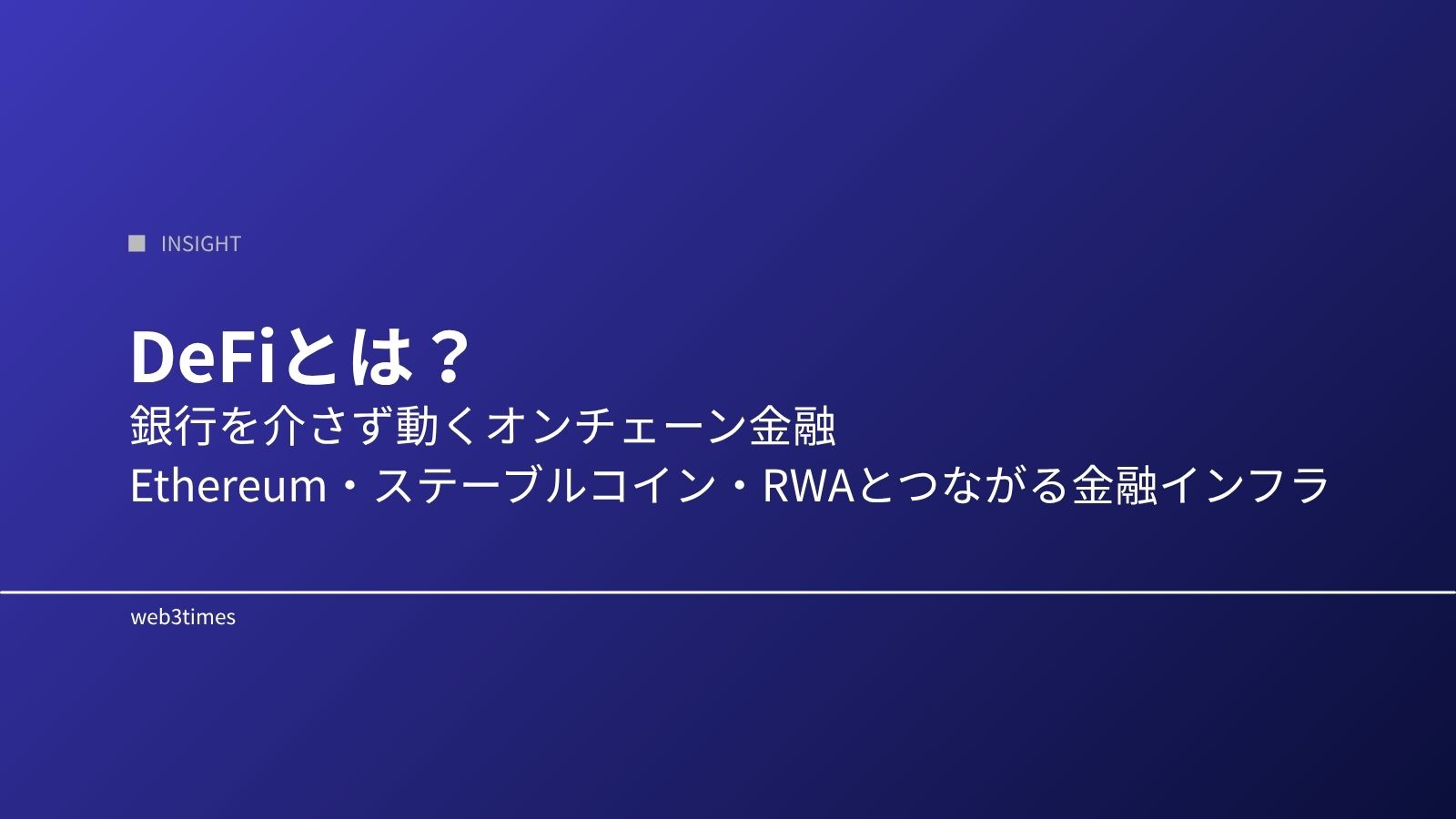 INSIGHT

DeFiとは？
銀行を介さず動くオンチェーン金融
Ethereum・ステーブルコイン・RWAとつながる金融インフラ

web3times